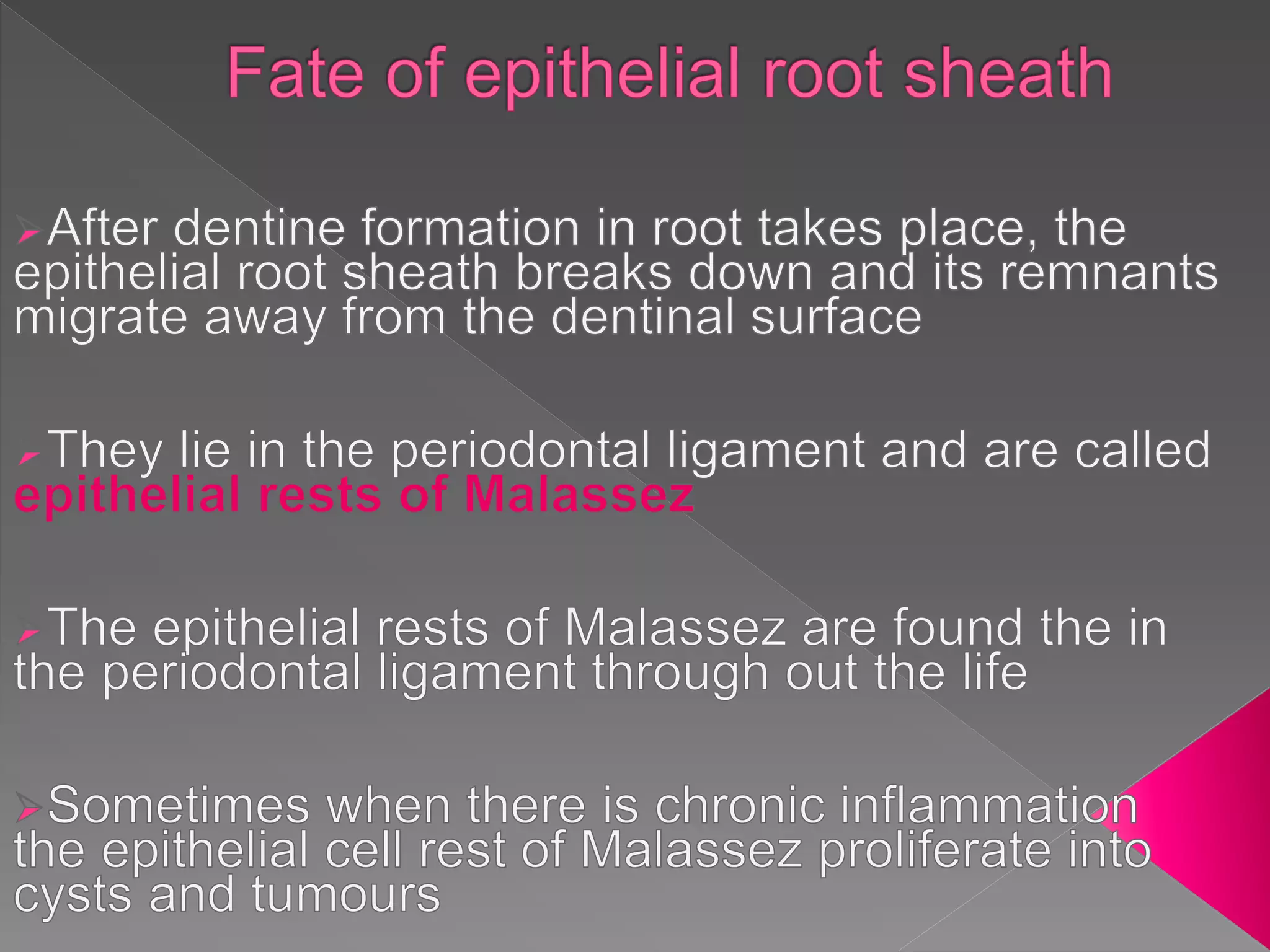 Fate of epithelial root sheath

After dentine formation in root takes place, the epithelial root sheath breaks down and its remnants migrate away from the dentinal surface

They lie in the periodontal ligament and are called epithelial rests of Malassez

The epithelial rests of Malassez are found the in the periodontal ligament through out the life

Sometimes when there is chronic inflammation the epithelial cell rest of Malassez proliferate into cysts and tumours